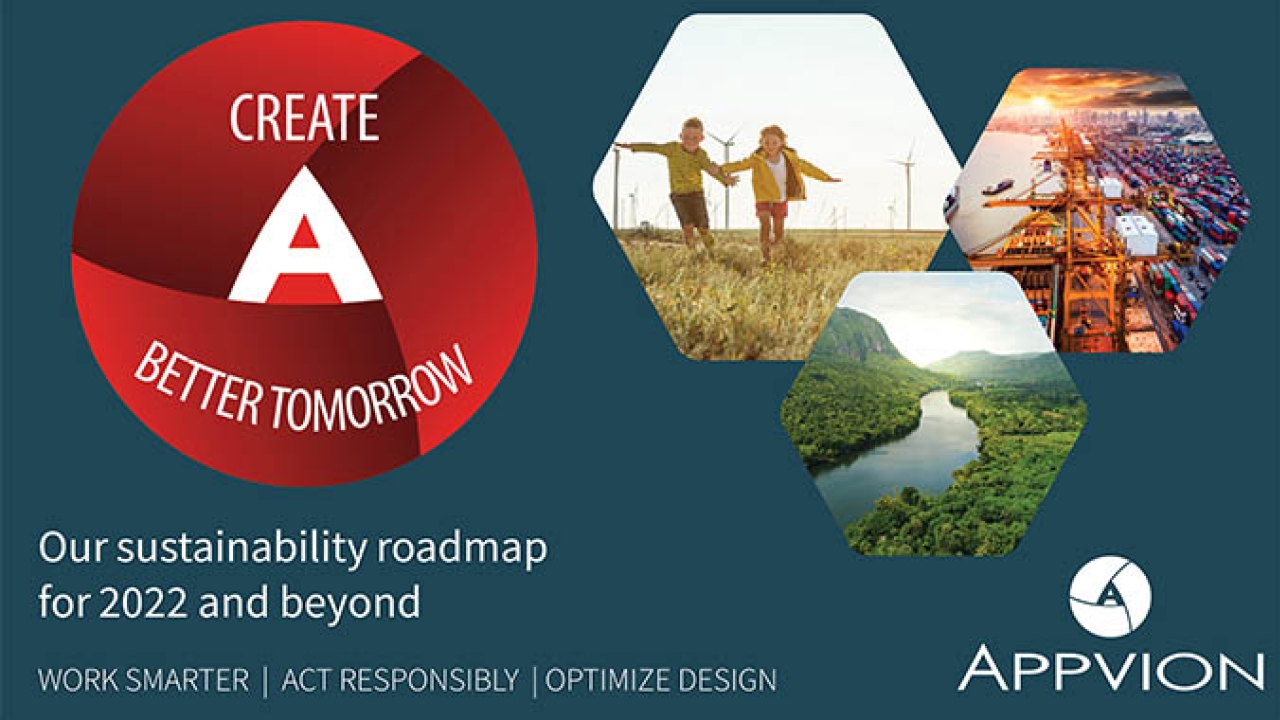 CREATE
A
BETTER TOMORROW

Our sustainability roadmap for 2022 and beyond

WORK SMARTER | ACT RESPONSIBLY | OPTIMIZE DESIGN

APPVION